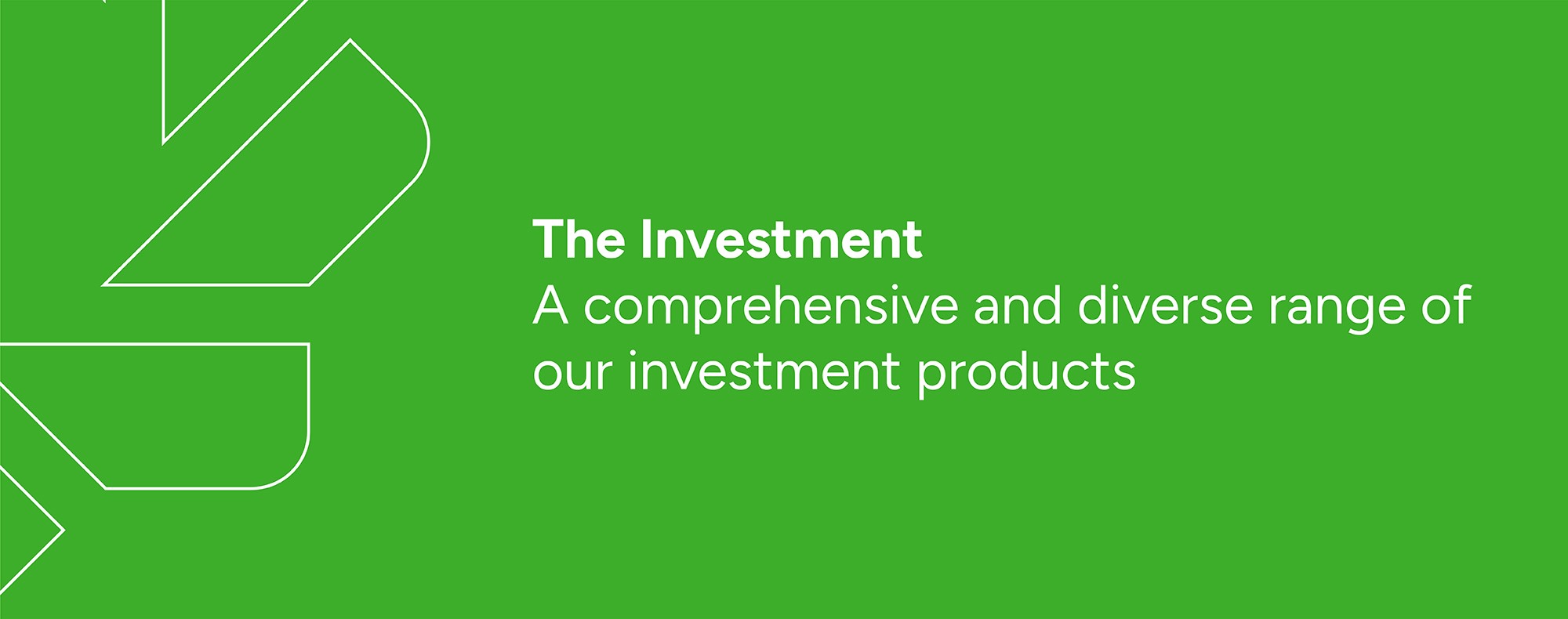 The Investment
A comprehensive and diverse range of our investment products